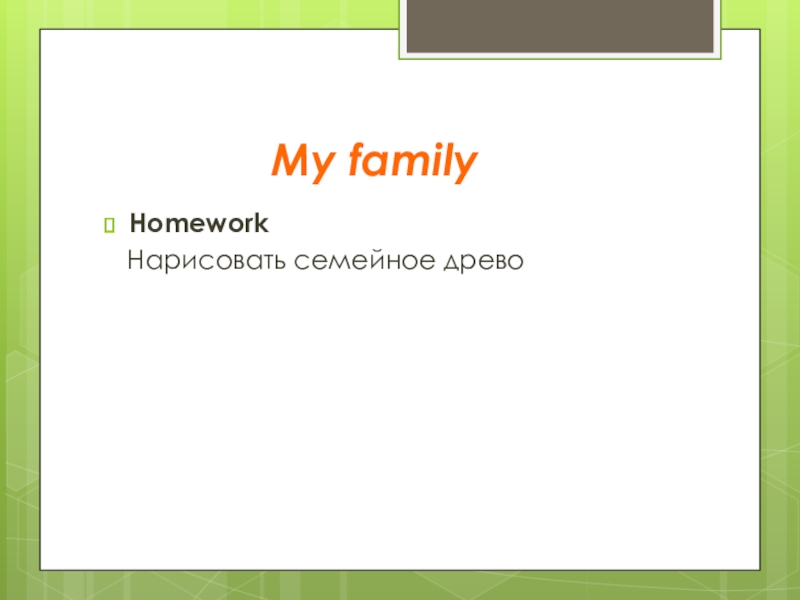 My family

Homework

Нарисовать семейное древо